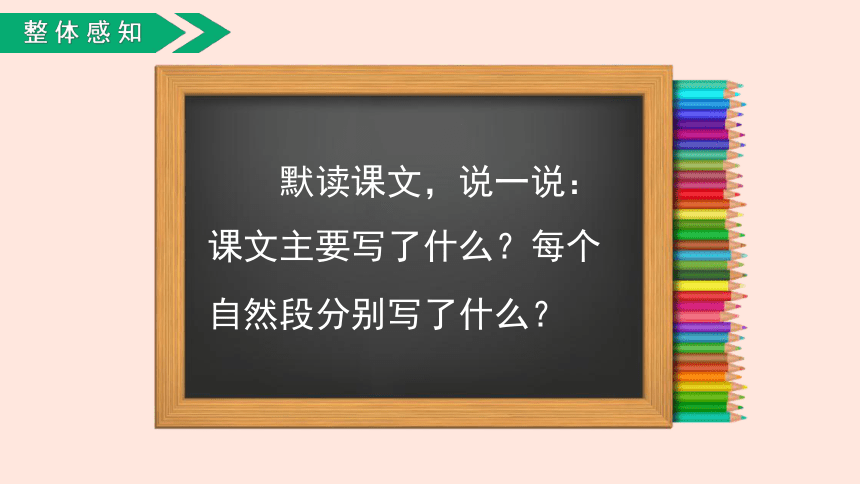 整体感知

默读课文，说一说：课文主要写了什么？每个自然段分别写了什么？